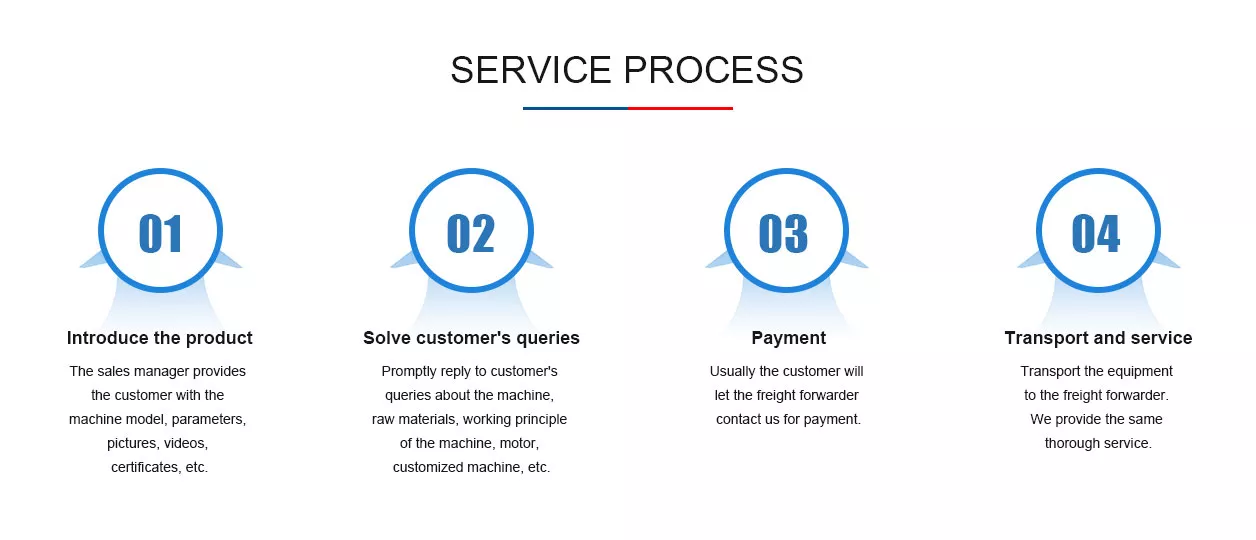 SERVICE PROCESS

01

Introduce the product

The sales manager provides the customer with the machine model, parameters, pictures, videos, certificates, etc.

02

Solve customer's queries

Promptly reply to customer's queries about the machine, raw materials, working principle of the machine, motor, customized machine, etc.

03

Payment

Usually the customer will let the freight forwarder contact us for payment.

04

Transport and service

Transport the equipment to the freight forwarder. We provide the same thorough service.